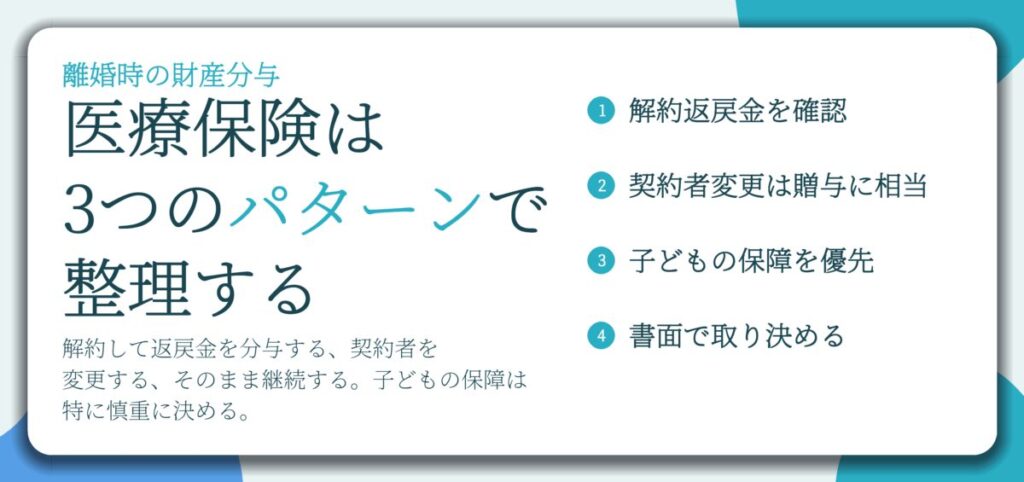 離婚時の財産分与

医療保険は3つのパターンで整理する

解約して返戻金を分与する、契約者を変更する、そのまま継続する。子どもの保障は特に慎重に決める。

1 解約返戻金を確認

2 契約者変更は贈与に相当

3 子どもの保障を優先

4 書面で取り決める